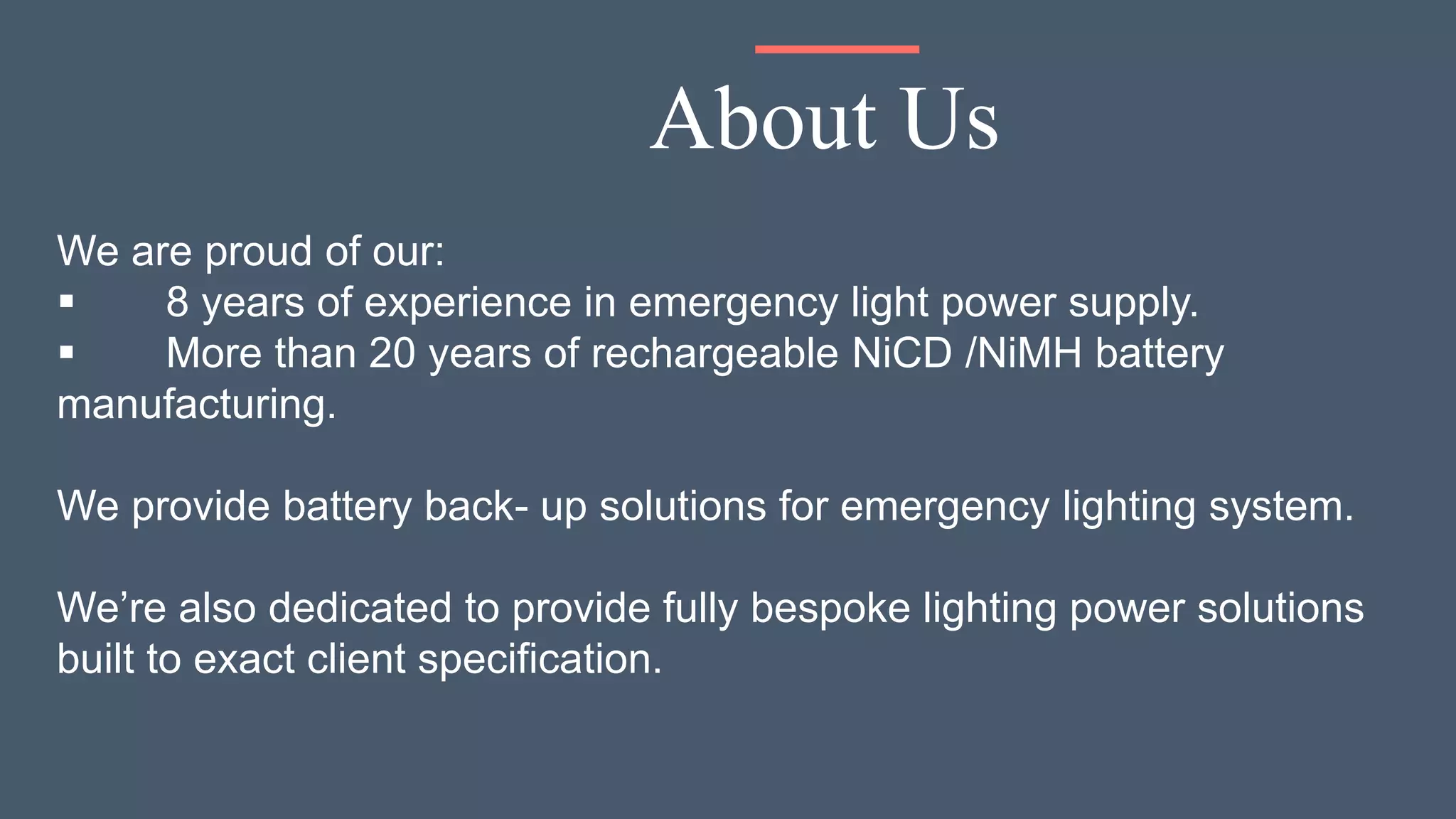 About Us

We are proud of our:
▪ 8 years of experience in emergency light power supply.
▪ More than 20 years of rechargeable NiCD /NiMH battery manufacturing.

We provide battery back- up solutions for emergency lighting system.

We’re also dedicated to provide fully bespoke lighting power solutions built to exact client specification.